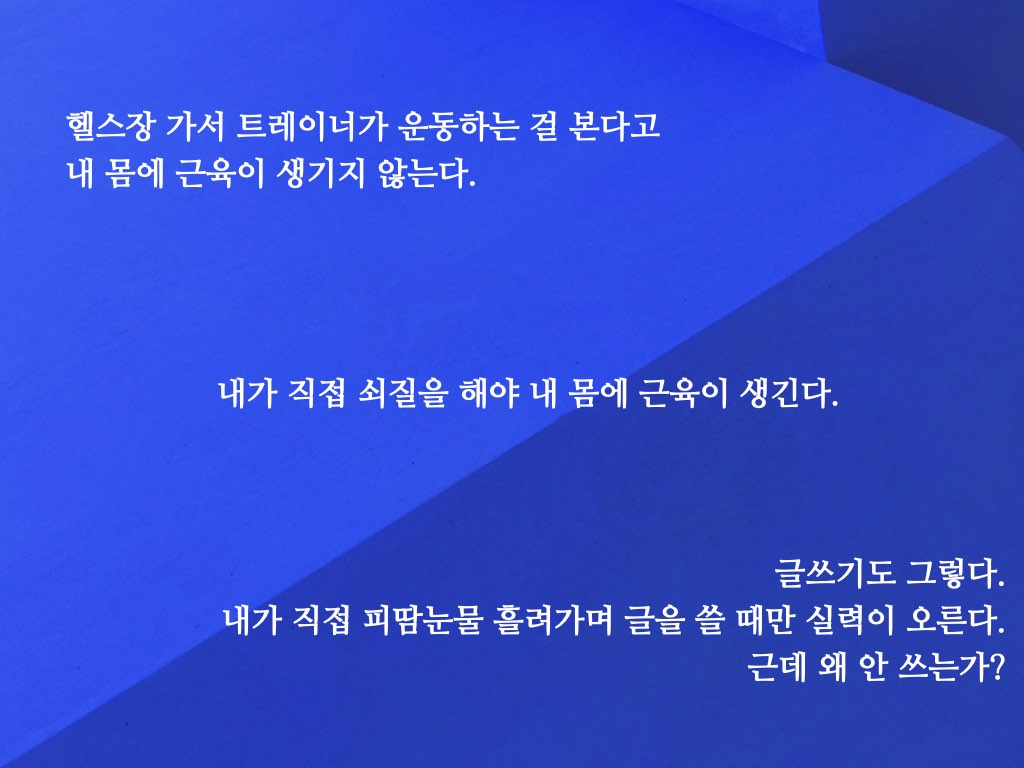 헬스장 가서 트레이너가 운동하는 걸 본다고
내 몸에 근육이 생기지 않는다.

내가 직접 쇠질을 해야 내 몸에 근육이 생긴다.

글쓰기도 그렇다.
내가 직접 피땀눈물 흘려가며 글을 쓸 때만 실력이 오른다.
근데 왜 안 쓰는가?